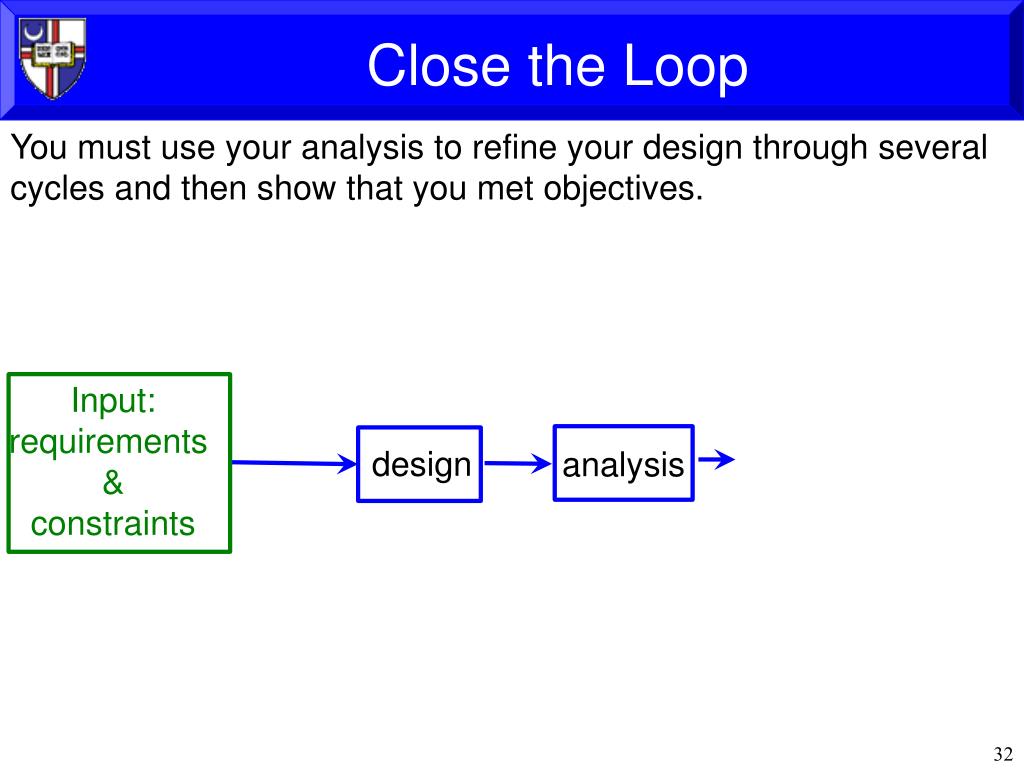 Close the Loop

You must use your analysis to refine your design through several cycles and then show that you met objectives.

Input:
requirements
&
constraints

design

analysis

32